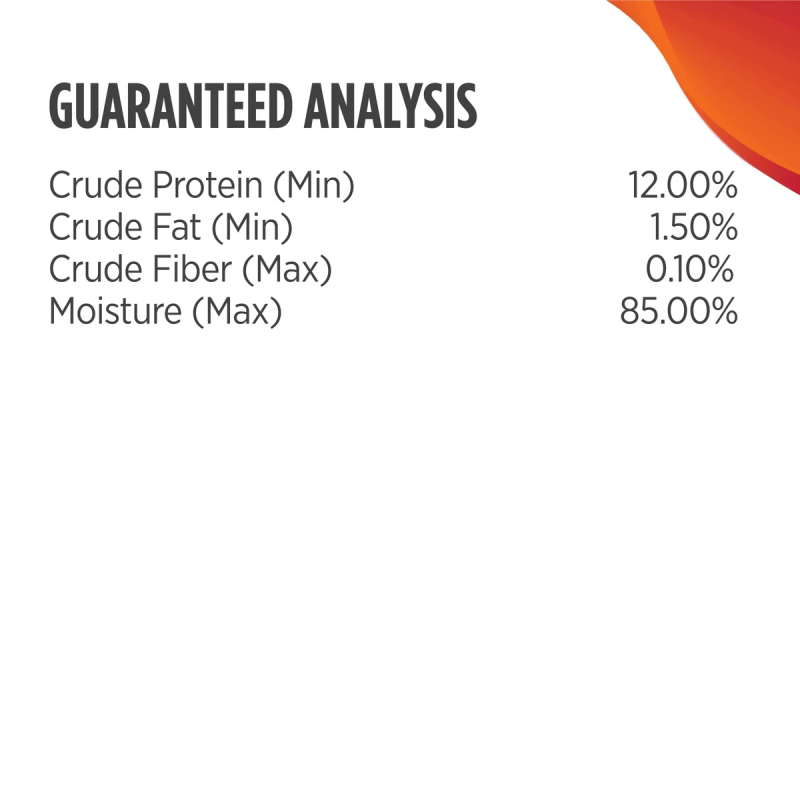 GUARANTEED ANALYSIS

| | |
|---|---|
| Crude Protein (Min) | 12.00% |
| Crude Fat (Min) | 1.50% |
| Crude Fiber (Max) | 0.10% |
| Moisture (Max) | 85.00% |